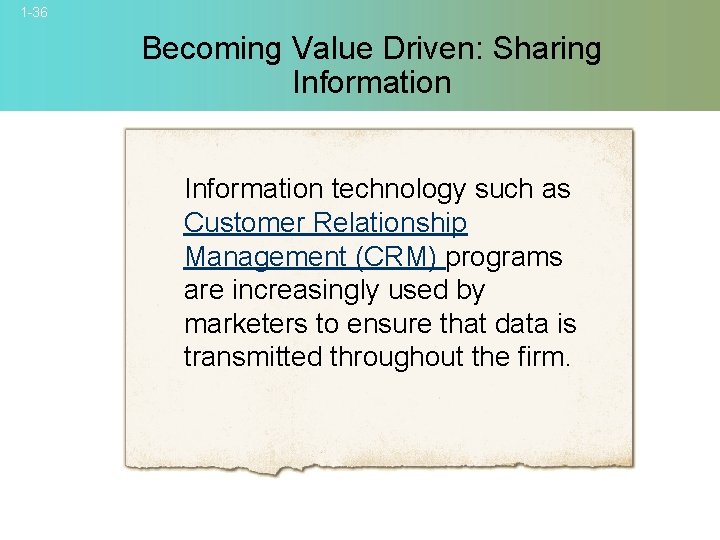 1-36

Becoming Value Driven: Sharing Information

Information technology such as Customer Relationship Management (CRM) programs are increasingly used by marketers to ensure that data is transmitted throughout the firm.